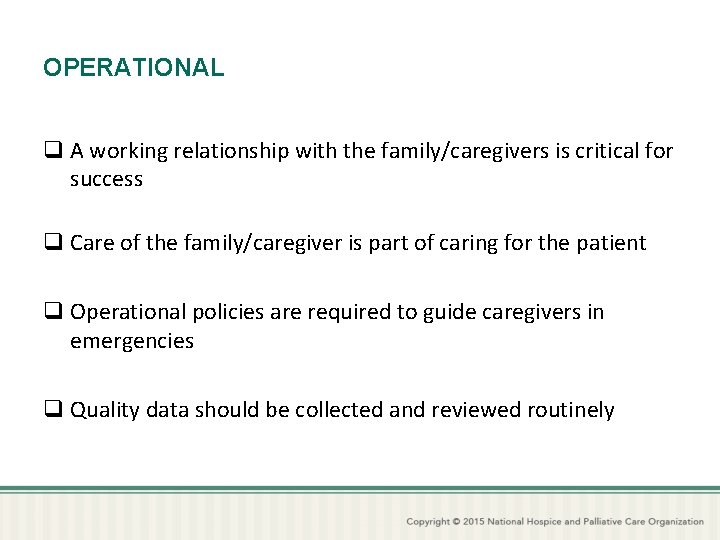 OPERATIONAL

❑ A working relationship with the family/caregivers is critical for success

❑ Care of the family/caregiver is part of caring for the patient

❑ Operational policies are required to guide caregivers in emergencies

❑ Quality data should be collected and reviewed routinely

Copyright © 2015 National Hospice and Palliative Care Organization